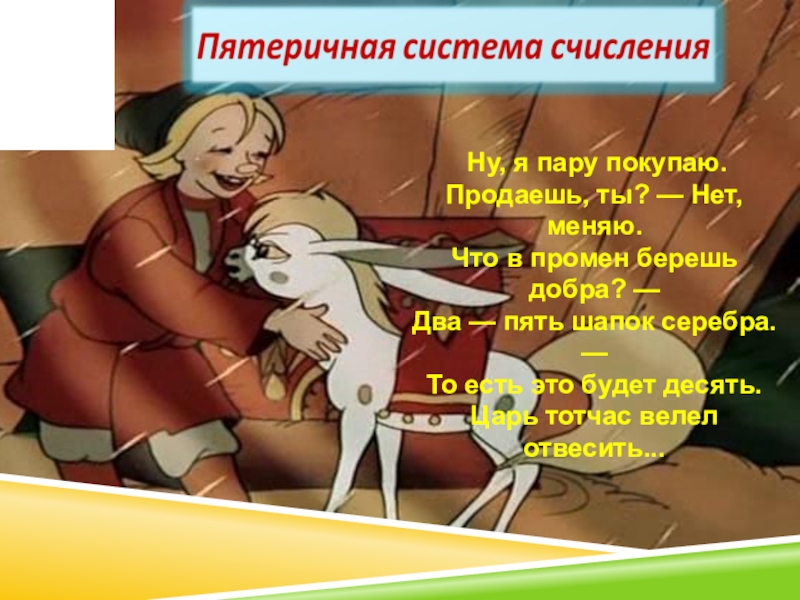 Пятеричная система счисления

Ну, я пару покупаю.
Продаешь, ты? — Нет, меняю.
Что в промен берешь добра? —
Два — пять шапок серебра. —
То есть это будет десять.
Царь тотчас велел отвесить...